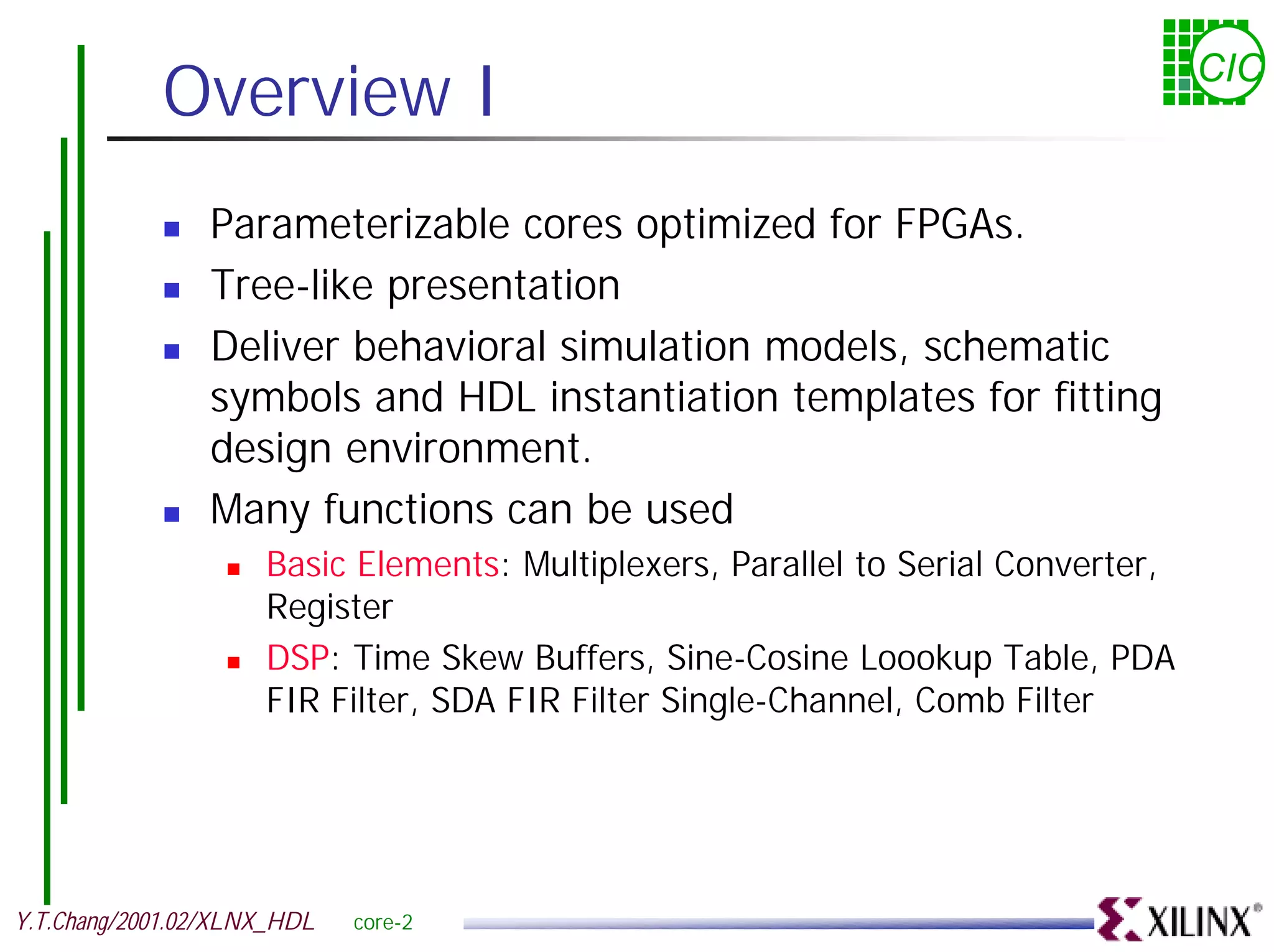 CIC

Overview I

Parameterizable cores optimized for FPGAs.

Tree-like presentation

Deliver behavioral simulation models, schematic symbols and HDL instantiation templates for fitting design environment.

Many functions can be used

Basic Elements: Multiplexers, Parallel to Serial Converter, Register

DSP: Time Skew Buffers, Sine-Cosine Loookup Table, PDA FIR Filter, SDA FIR Filter Single-Channel, Comb Filter

Y.T.Chang/2001.02/XLNX_HDL core-2

XILINX®